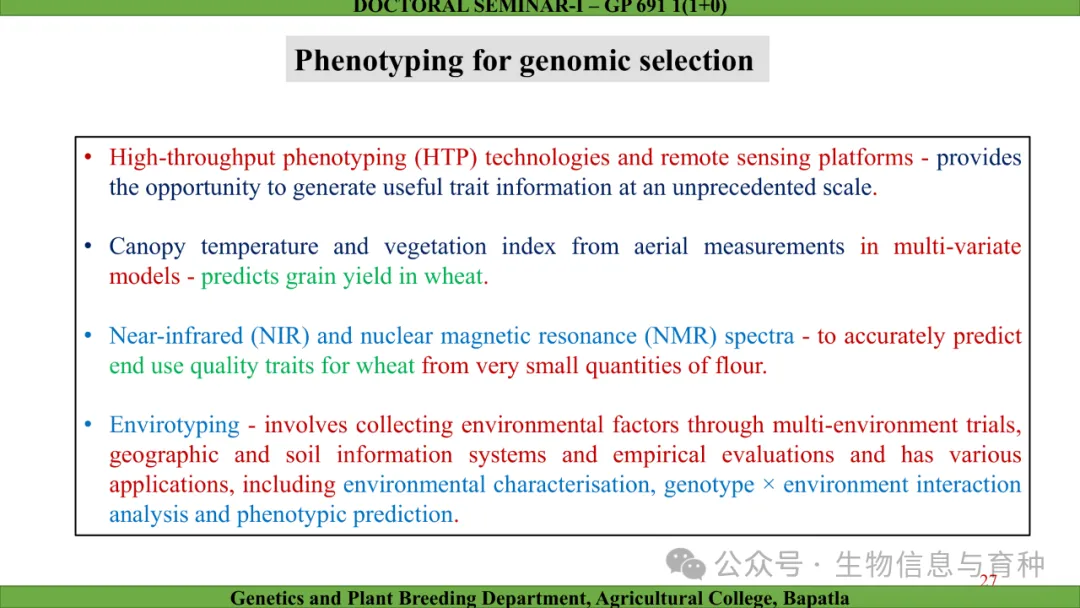 DOCTORAL SEMINAR-I – GP 691 1(1+0)

Phenotyping for genomic selection

• High-throughput phenotyping (HTP) technologies and remote sensing platforms - provides the opportunity to generate useful trait information at an unprecedented scale.

• Canopy temperature and vegetation index from aerial measurements in multi-variate models - predicts grain yield in wheat.

• Near-infrared (NIR) and nuclear magnetic resonance (NMR) spectra - to accurately predict end use quality traits for wheat from very small quantities of flour.

• Envirotyping - involves collecting environmental factors through multi-environment trials, geographic and soil information systems and empirical evaluations and has various applications, including environmental characterisation, genotype × environment interaction analysis and phenotypic prediction.

公众号 · 生物信息与育种

27

Genetics and Plant Breeding Department, Agricultural College, Bapatla